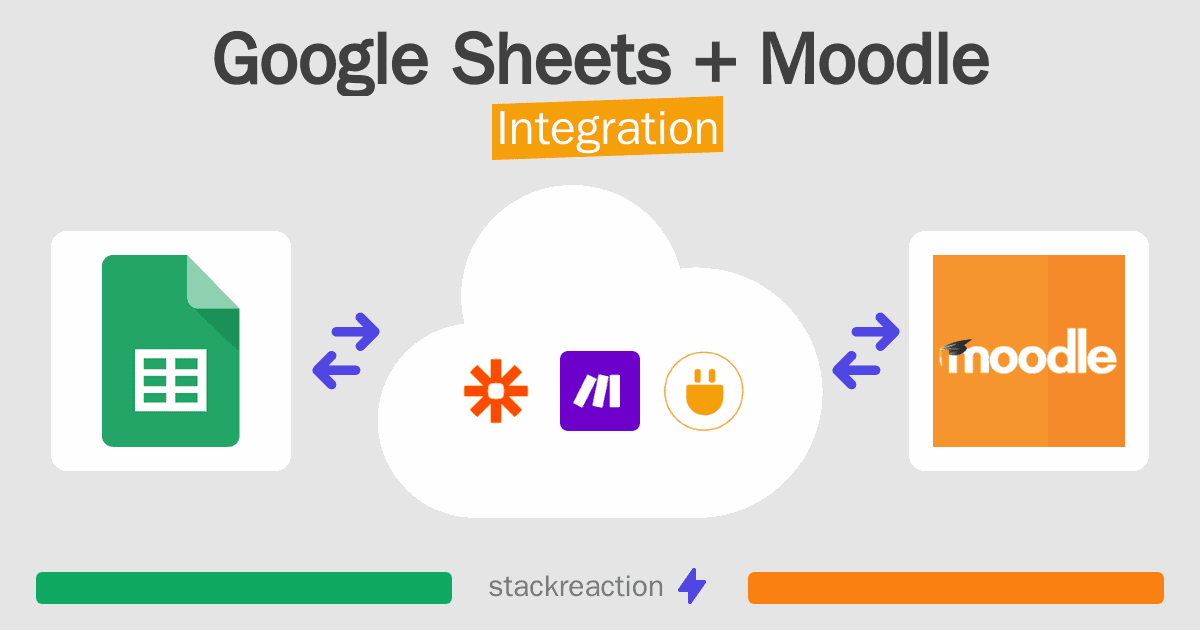 Google Sheets + Moodle
Integration

moodle

stackreaction